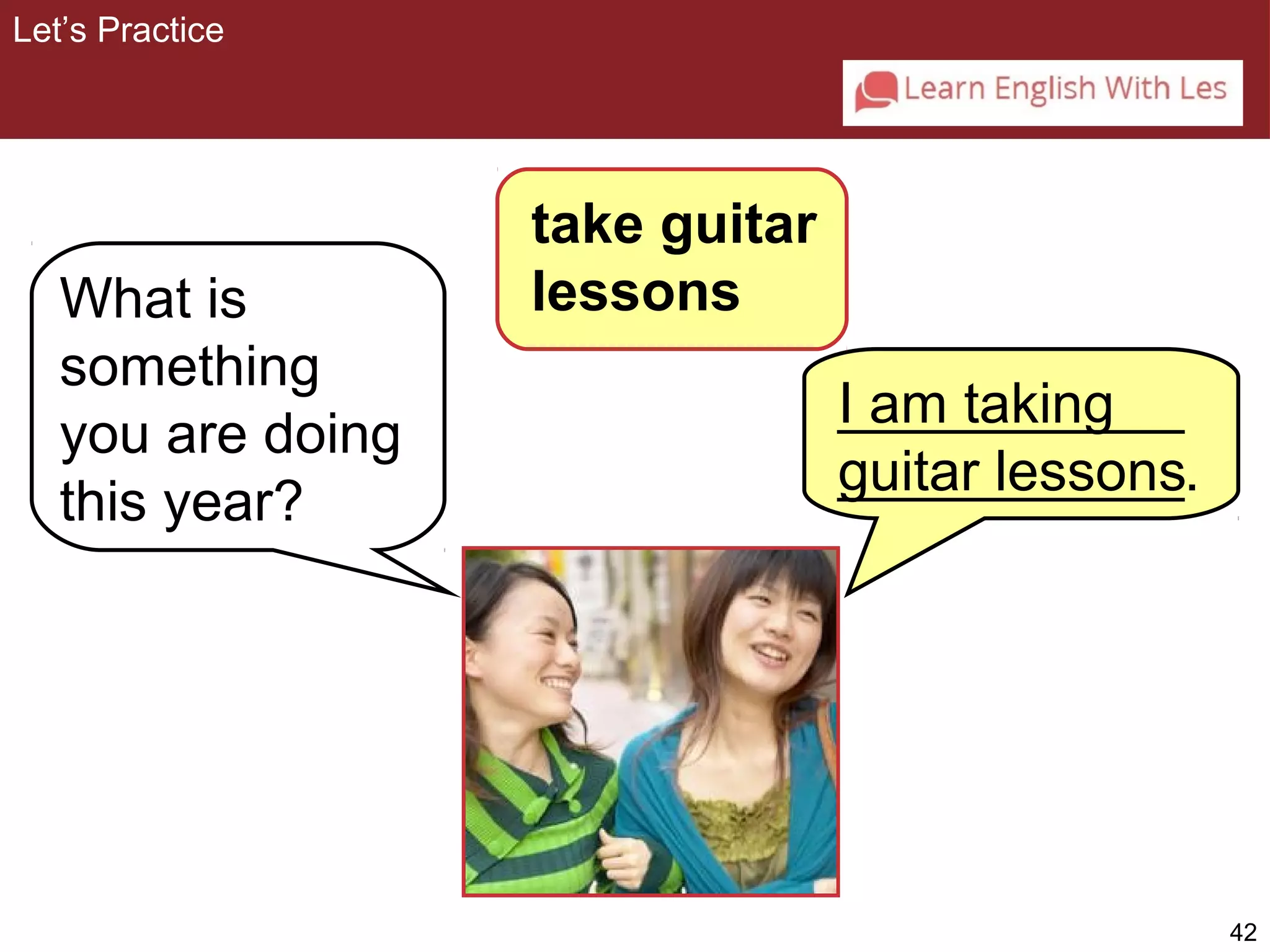 Let's Practice

Learn English With Les

take guitar lessons

What is something you are doing this year?

I am taking guitar lessons.

42